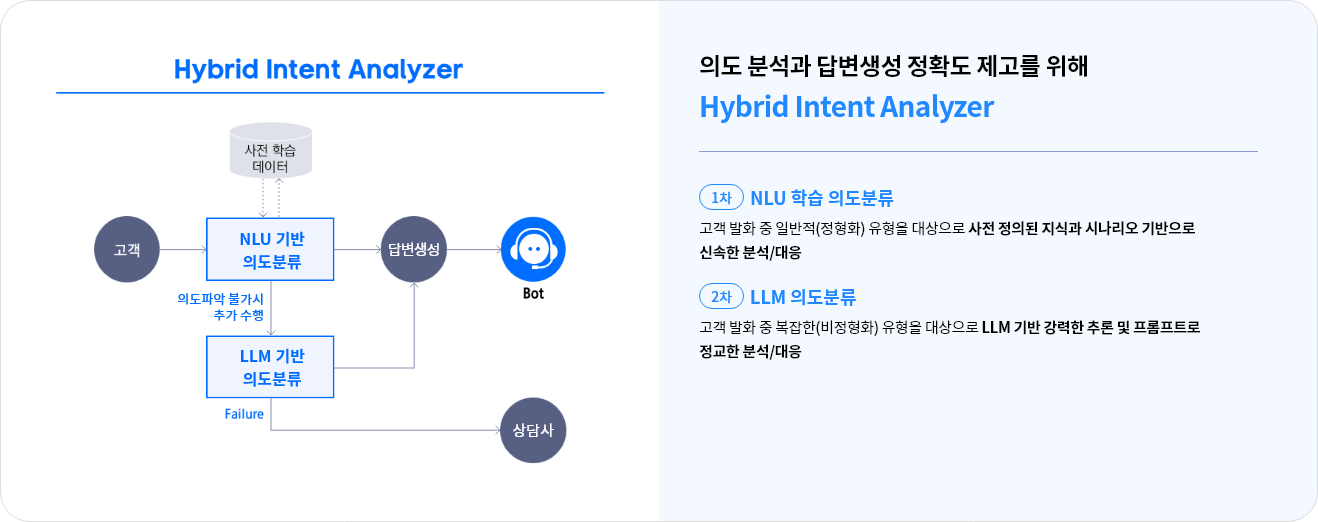 Hybrid Intent Analyzer

사전 학습 데이터

고객

NLU 기반 의도분류

답변생성

Bot

의도파악 불가시 추가 수행

LLM 기반 의도분류

Failure

상담사

의도 분석과 답변생성 정확도 제고를 위해

Hybrid Intent Analyzer

1차 NLU 학습 의도분류

고객 발화 중 일반적(정형화) 유형을 대상으로 사전 정의된 지식과 시나리오 기반으로 신속한 분석/대응

2차 LLM 의도분류

고객 발화 중 복잡한(비정형화) 유형을 대상으로 LLM 기반 강력한 추론 및 프롬프트로 정교한 분석/대응